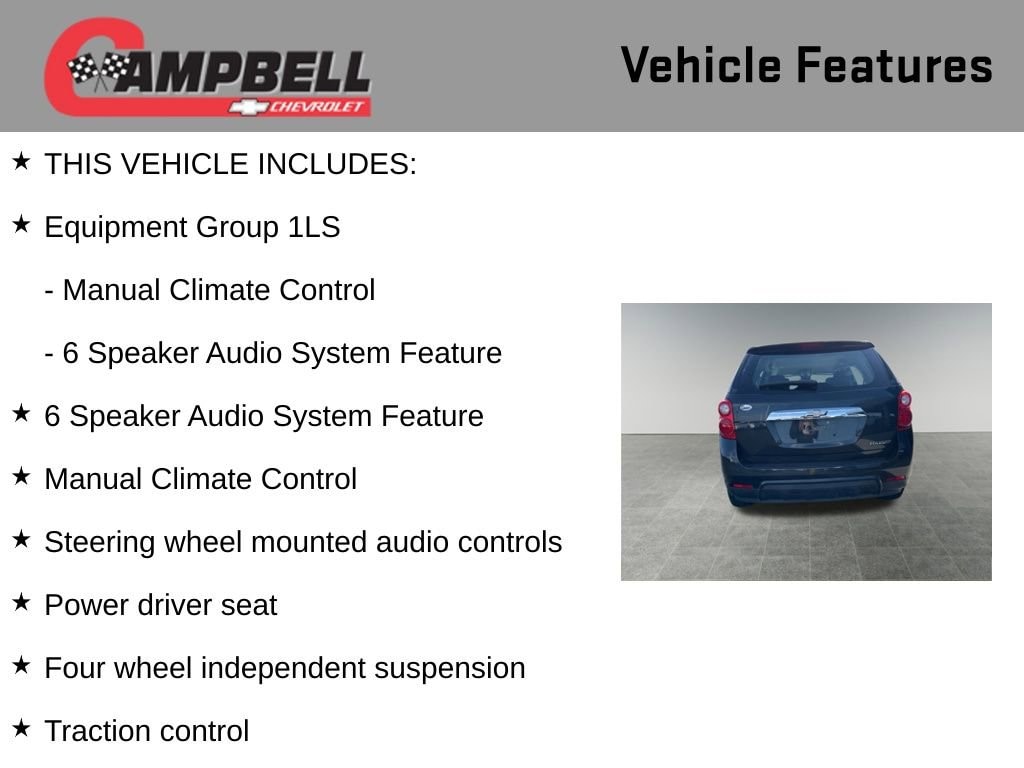 CAMPBELL
CHEVROLET

Vehicle Features

★ THIS VEHICLE INCLUDES:

★ Equipment Group 1LS

- Manual Climate Control

- 6 Speaker Audio System Feature

★ 6 Speaker Audio System Feature

★ Manual Climate Control

★ Steering wheel mounted audio controls

★ Power driver seat

★ Four wheel independent suspension

★ Traction control